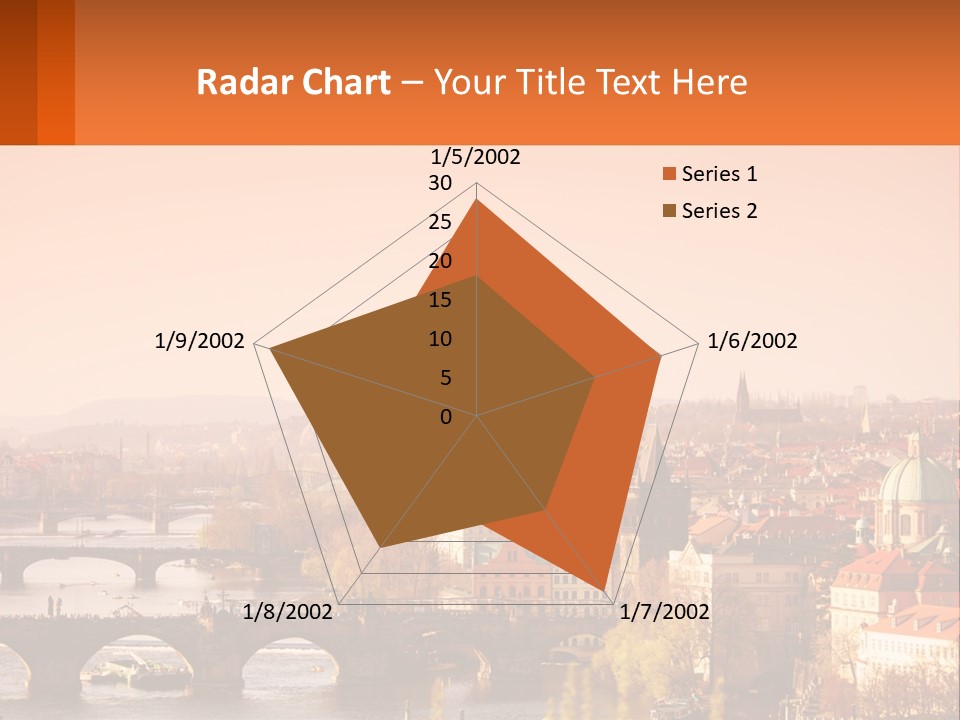 Radar Chart – Your Title Text Here

1/5/2002
30
25
20
15
10
5
0
1/6/2002
1/7/2002
1/8/2002
1/9/2002

Series 1
Series 2